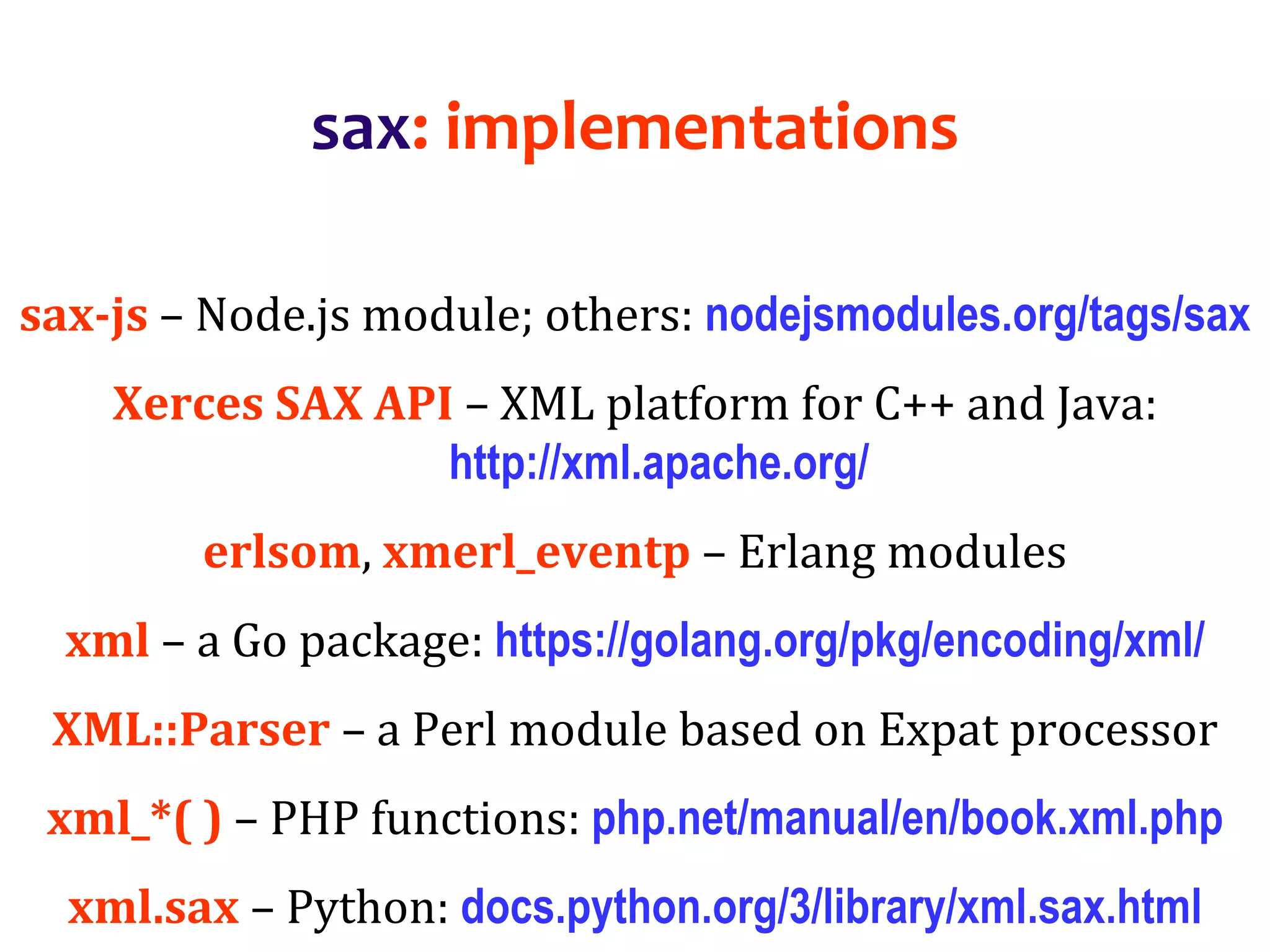 sax: implementations

sax-js – Node.js module; others: nodejsmodules.org/tags/sax

Xerces SAX API – XML platform for C++ and Java: http://xml.apache.org/

erlsom, xmerl_eventp – Erlang modules

xml – a Go package: https://golang.org/pkg/encoding/xml/

XML::Parser – a Perl module based on Expat processor

xml_*( ) – PHP functions: php.net/manual/en/book.xml.php

xml.sax – Python: docs.python.org/3/library/xml.sax.html